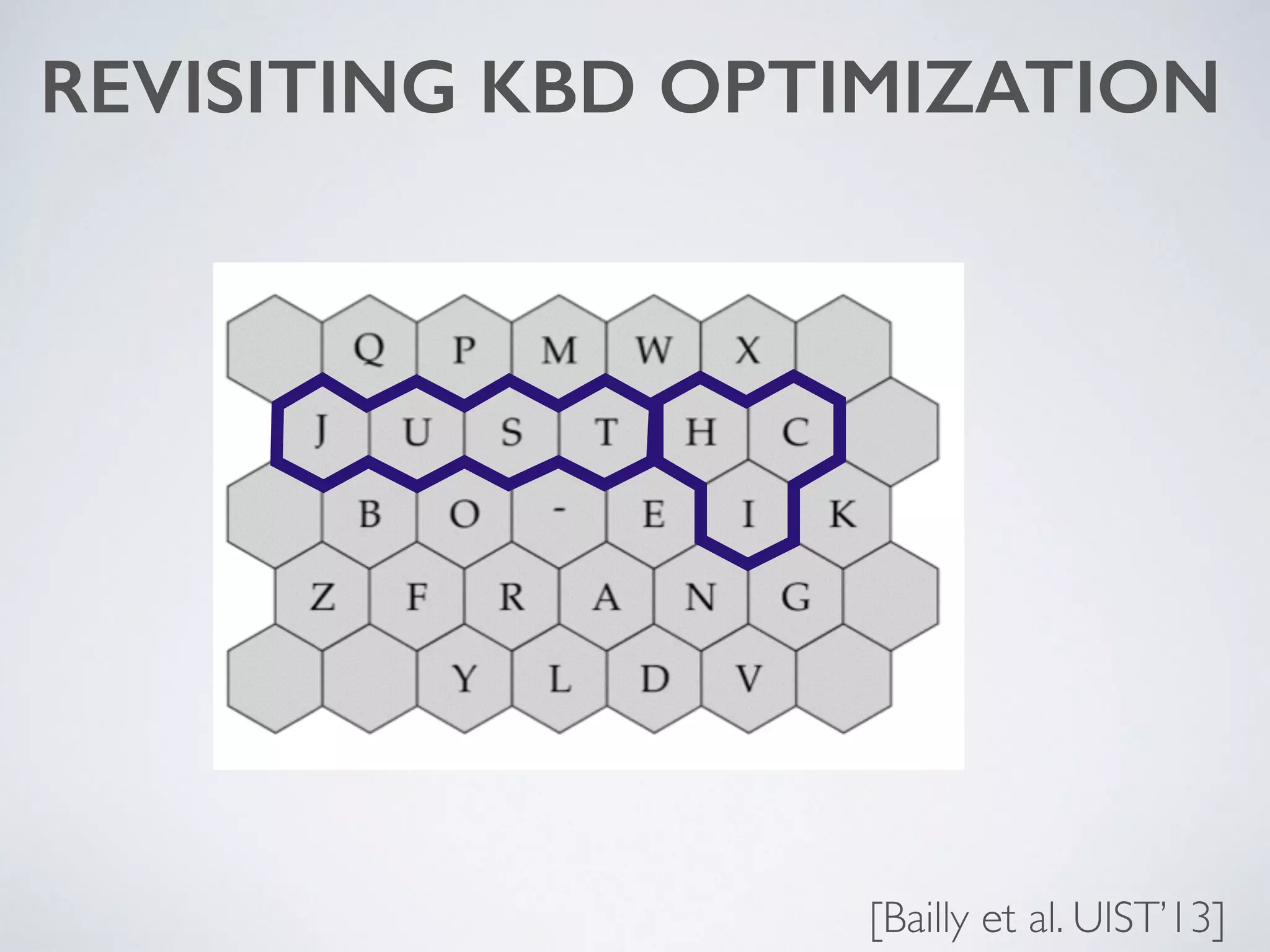 REVISITING KBD OPTIMIZATION

Q P M W X
J U S T H C
B O - E I K
Z F R A N G
Y L D V

[Bailly et al. UIST'13]